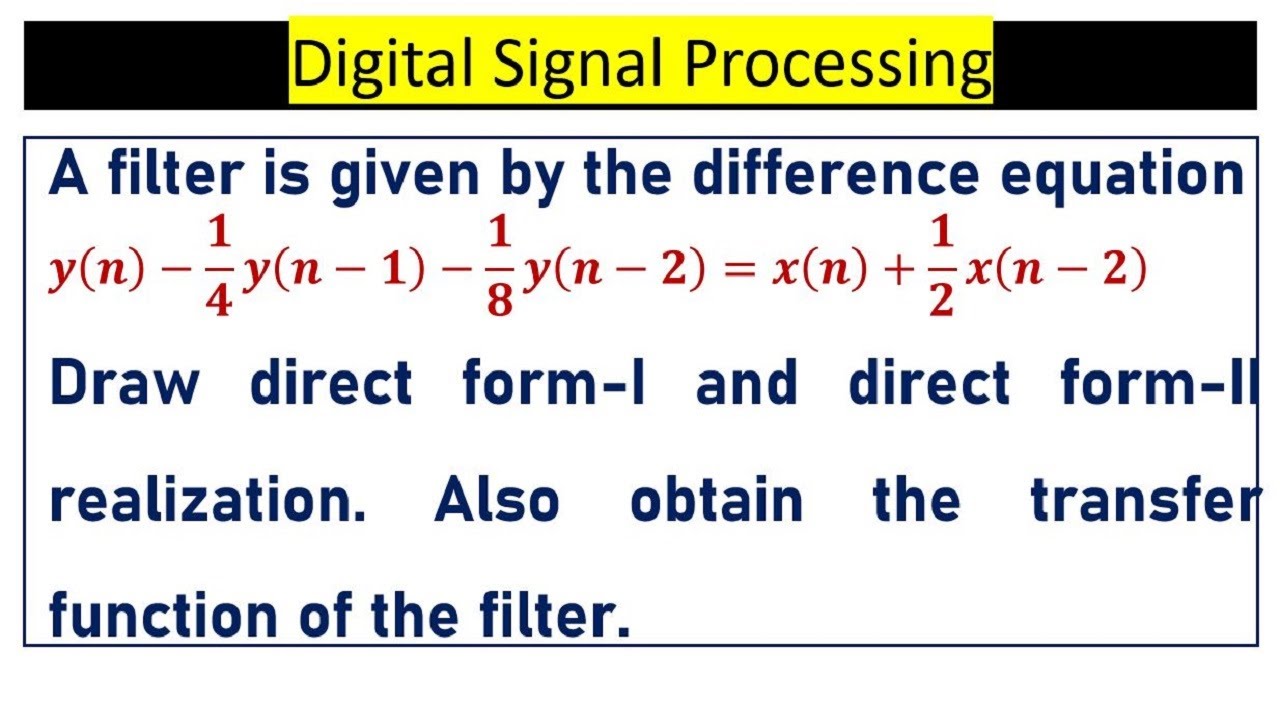 Digital Signal Processing

A filter is given by the difference equation
$y(n) - \frac{1}{4}y(n-1) - \frac{1}{8}y(n-2) = x(n) + \frac{1}{2}x(n-2)$
Draw direct form-I and direct form-II realization. Also obtain the transfer function of the filter.